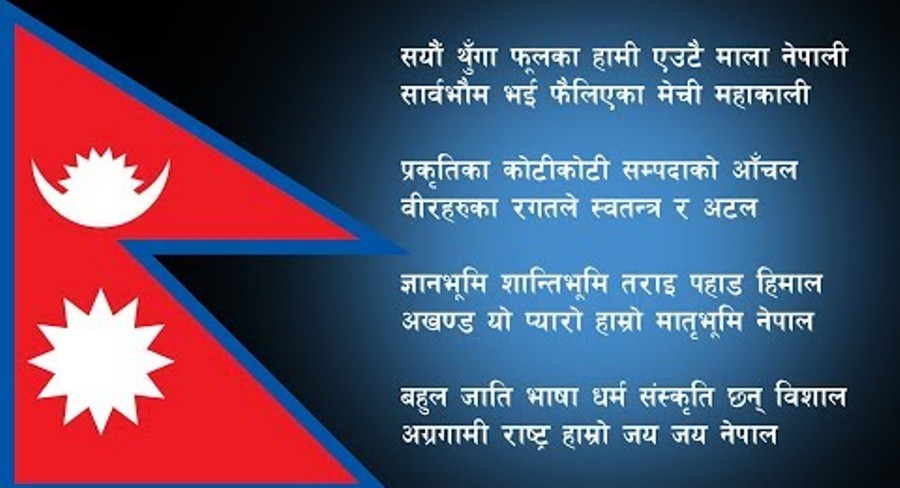 सयौं थुँगा फूलका हामी एउटै माला नेपाली
सार्वभौम भई फैलिएका मेची महाकाली

प्रकृतिका कोटीकोटी सम्पदाको आँचल
वीरहरुका रगतले स्वतन्त्र र अटल

ज्ञानभूमि शान्तिभूमि तराइ पहाड हिमाल
अखण्ड यो प्यारो हाम्रो मातृभूमि नेपाल

बहुल जाति भाषा धर्म संस्कृति छन् विशाल
अग्रगामी राष्ट्र हाम्रो जय जय नेपाल